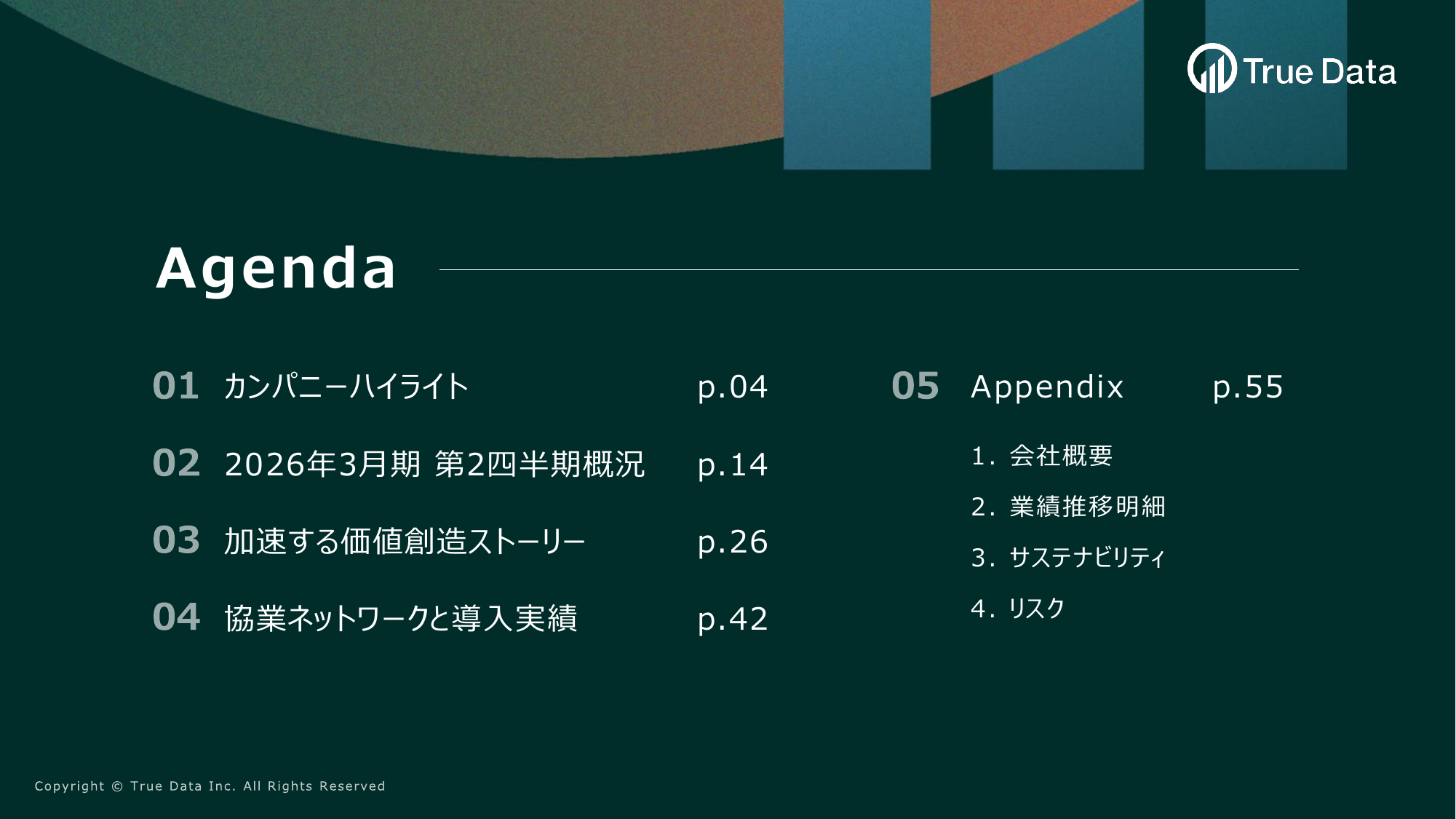 True Data

Agenda

01 カンパニーハイライト p.04

02 2026年3月期 第2四半期概況 p.14

03 加速する価値創造ストーリー p.26

04 協業ネットワークと導入実績 p.42

05 Appendix p.55

1. 会社概要

2. 業績推移明細

3. サステナビリティ

4. リスク

Copyright © True Data Inc. All Rights Reserved